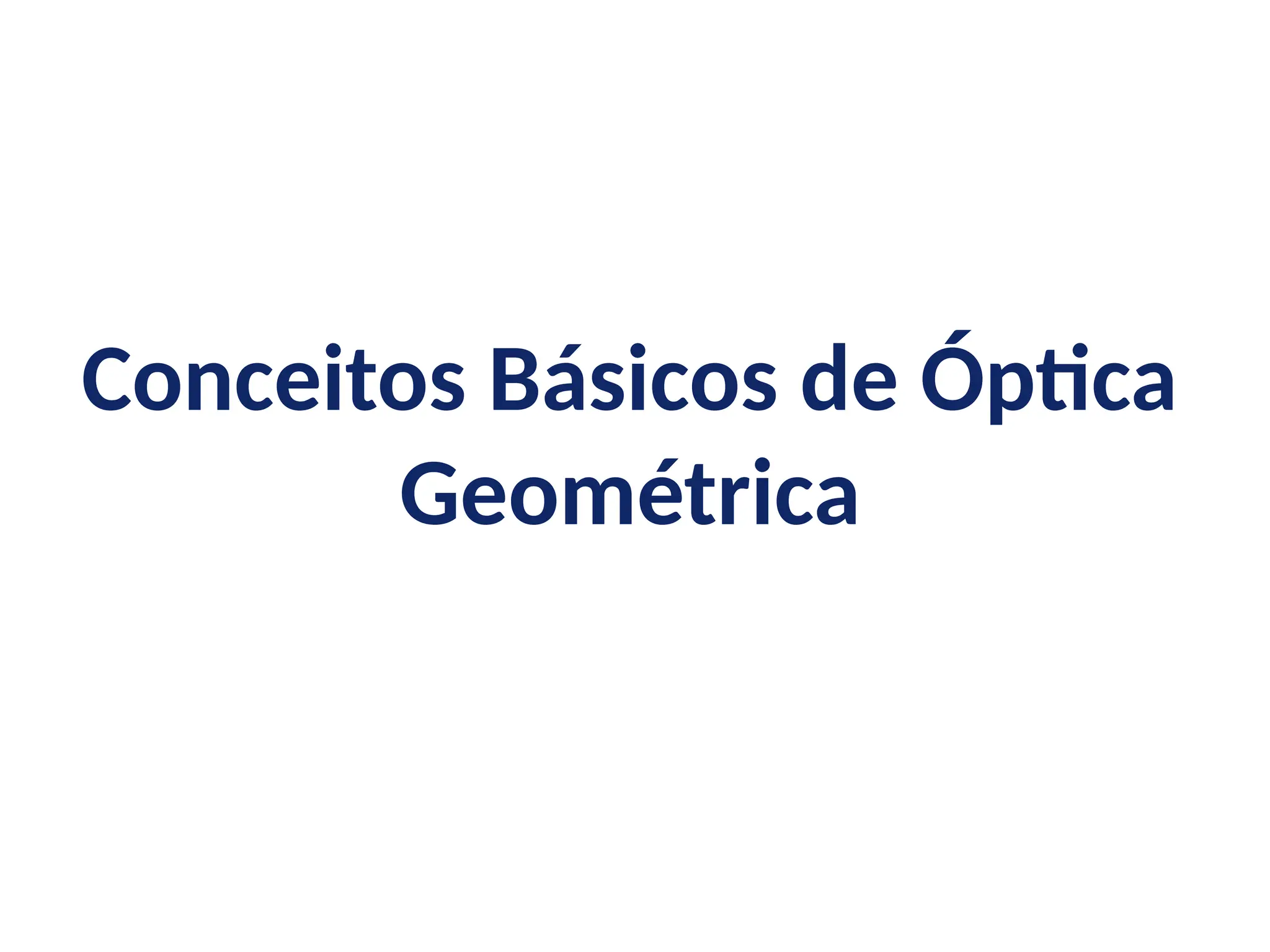 Conceitos Básicos de Óptica Geométrica